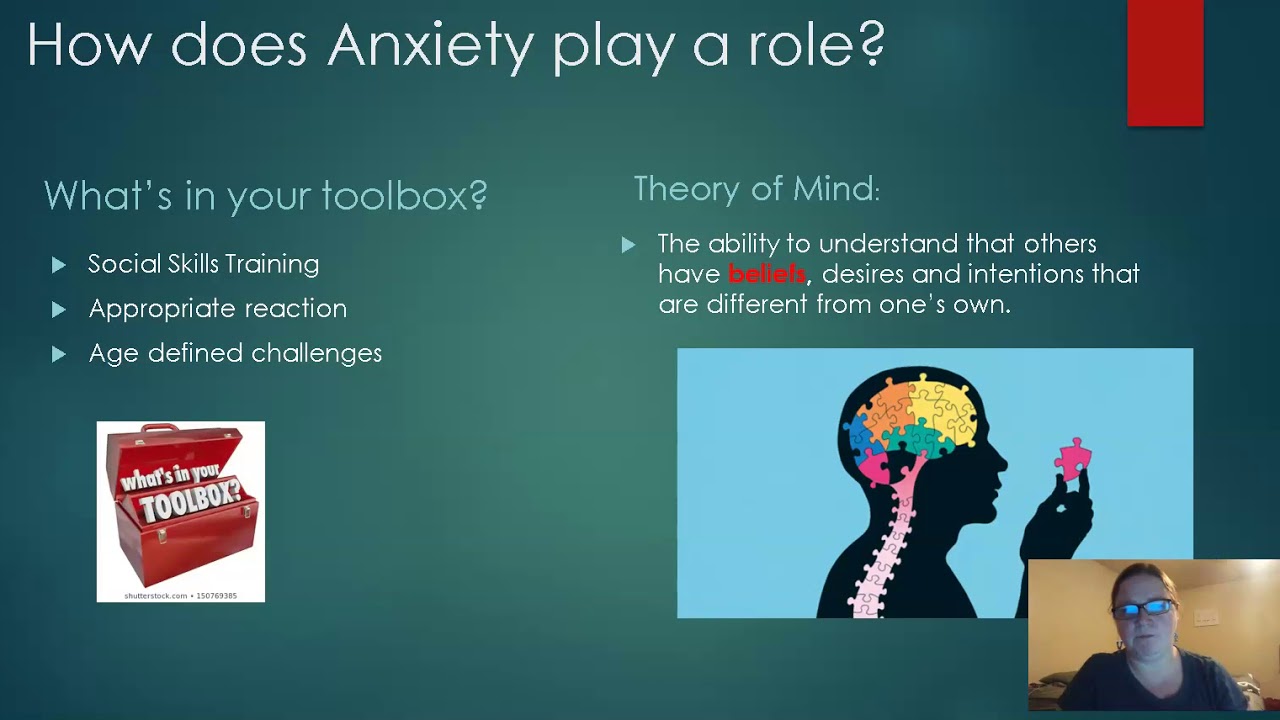 How does Anxiety play a role?

What's in your toolbox?

Social Skills Training

Appropriate reaction

Age defined challenges

what's in your TOOLBOX?

shutterstock.com • 150769385

Theory of Mind:

The ability to understand that others have beliefs, desires and intentions that are different from one's own.